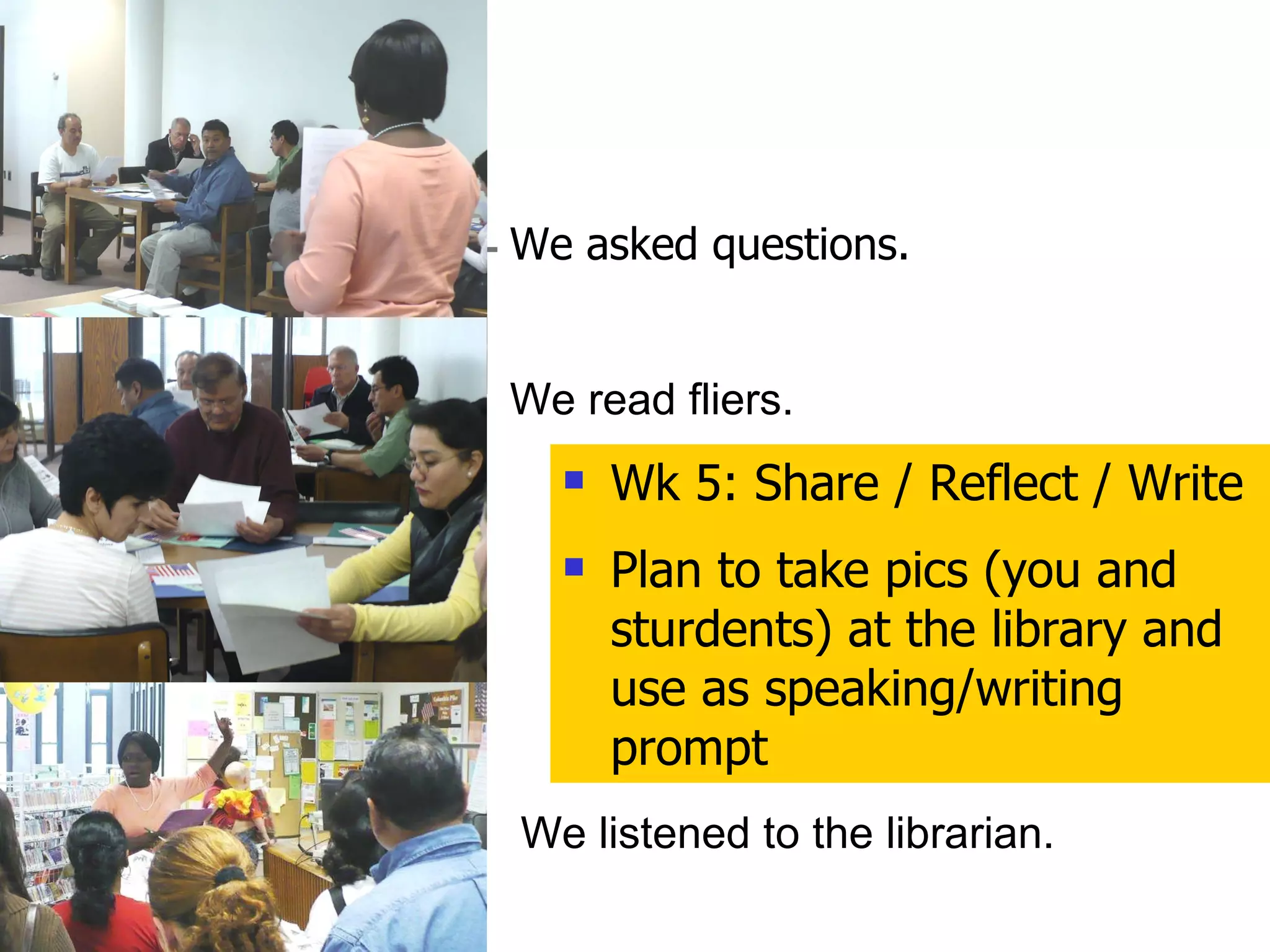 We asked questions.

We read fliers.

- Wk 5: Share / Reflect / Write
- Plan to take pics (you and sturdents) at the library and use as speaking/writing prompt

We listened to the librarian.